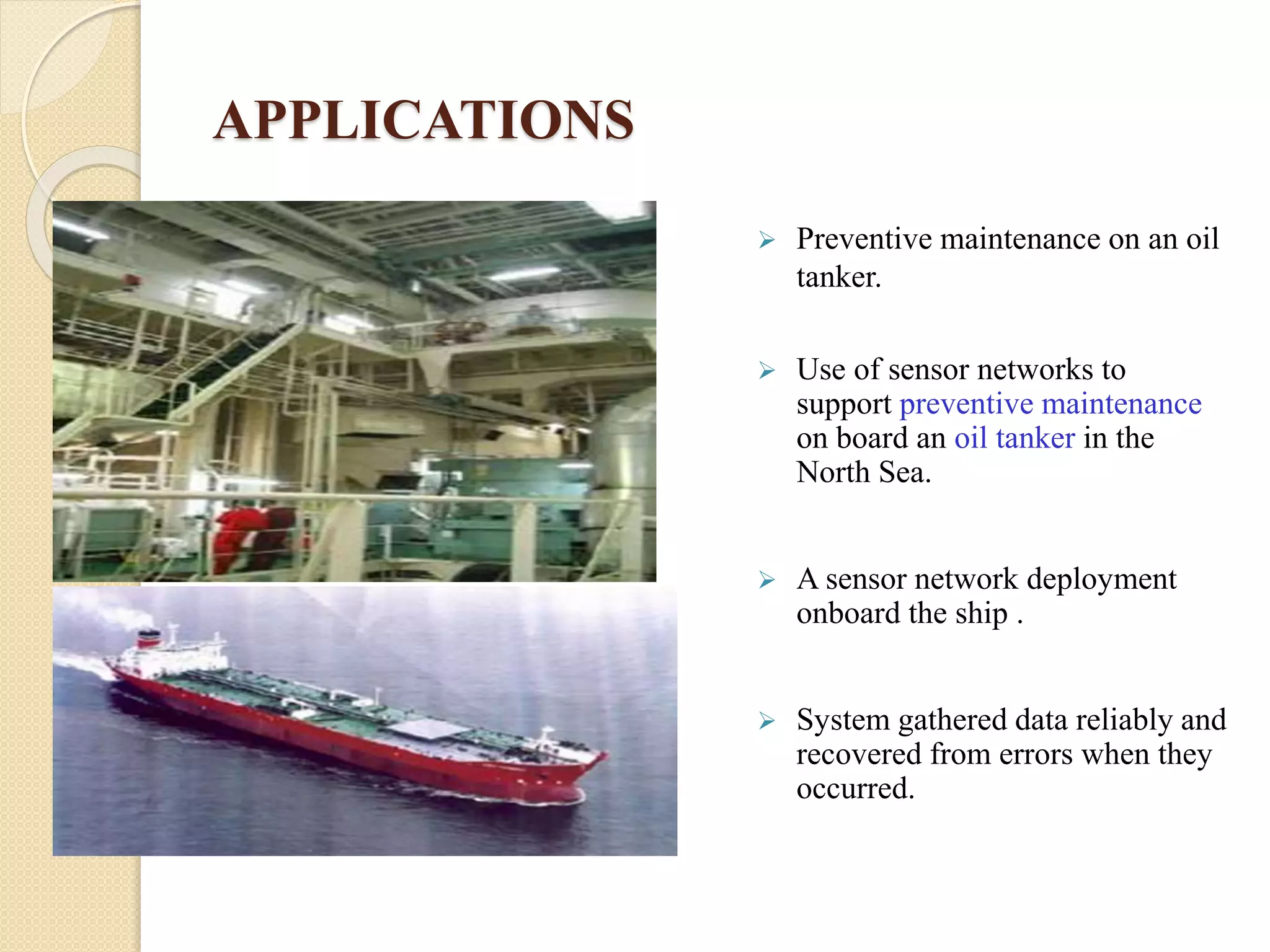 APPLICATIONS

➢ Preventive maintenance on an oil tanker.

➢ Use of sensor networks to support preventive maintenance on board an oil tanker in the North Sea.

➢ A sensor network deployment onboard the ship .

➢ System gathered data reliably and recovered from errors when they occurred.